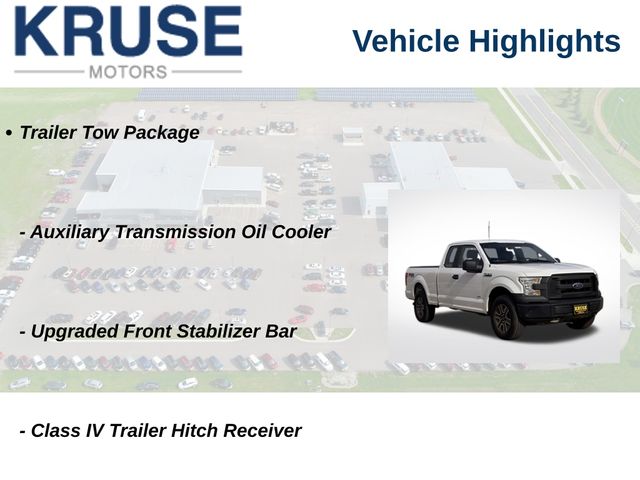 KRUSE
MOTORS

Vehicle Highlights

• Trailer Tow Package

- Auxiliary Transmission Oil Cooler

- Upgraded Front Stabilizer Bar

- Class IV Trailer Hitch Receiver

KRUSE